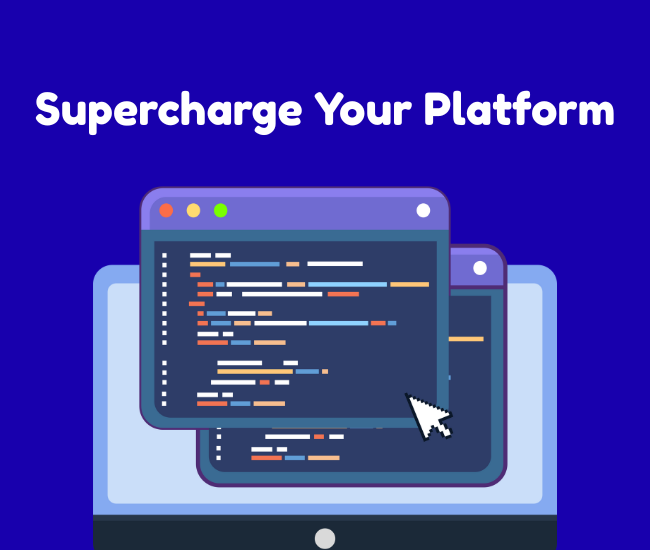 Supercharge Your Platform